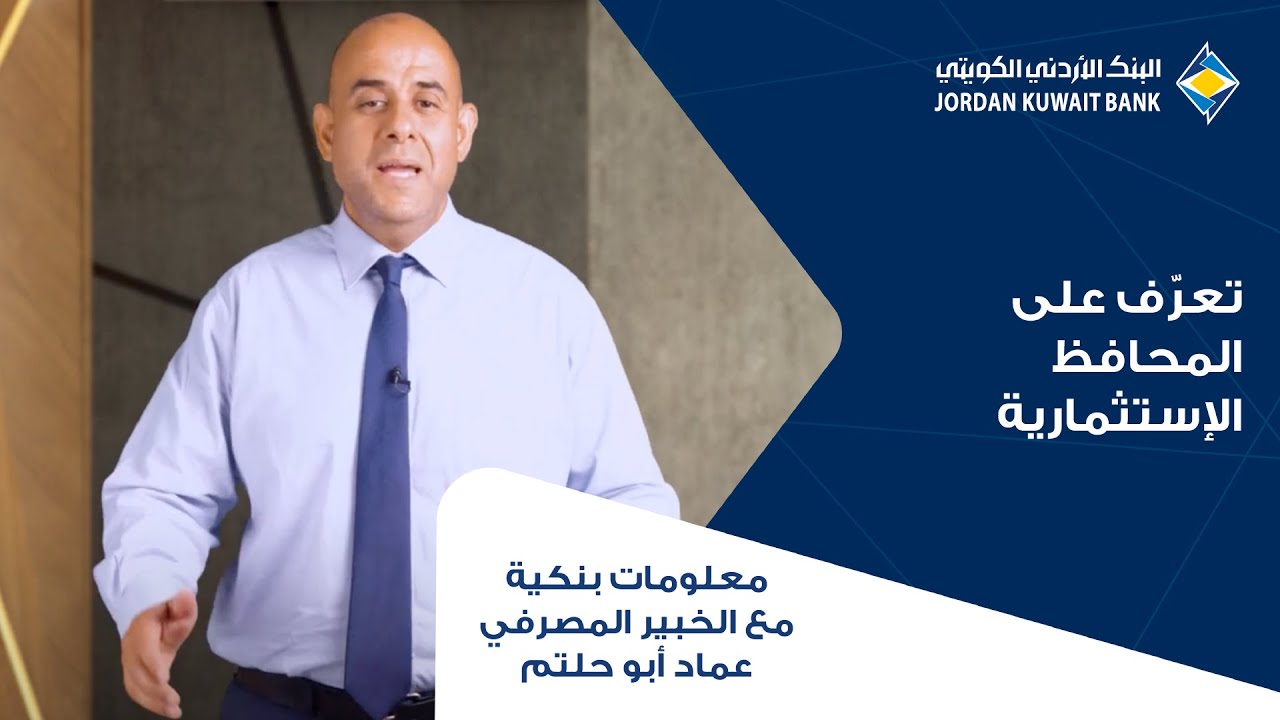 البنك الأردني الكويتي
JORDAN KUWAIT BANK

تعرّف على
المحافظ
الإستثمارية

معلومات بنكية
مع الخبير المصرفي
عماد أبو حلتم